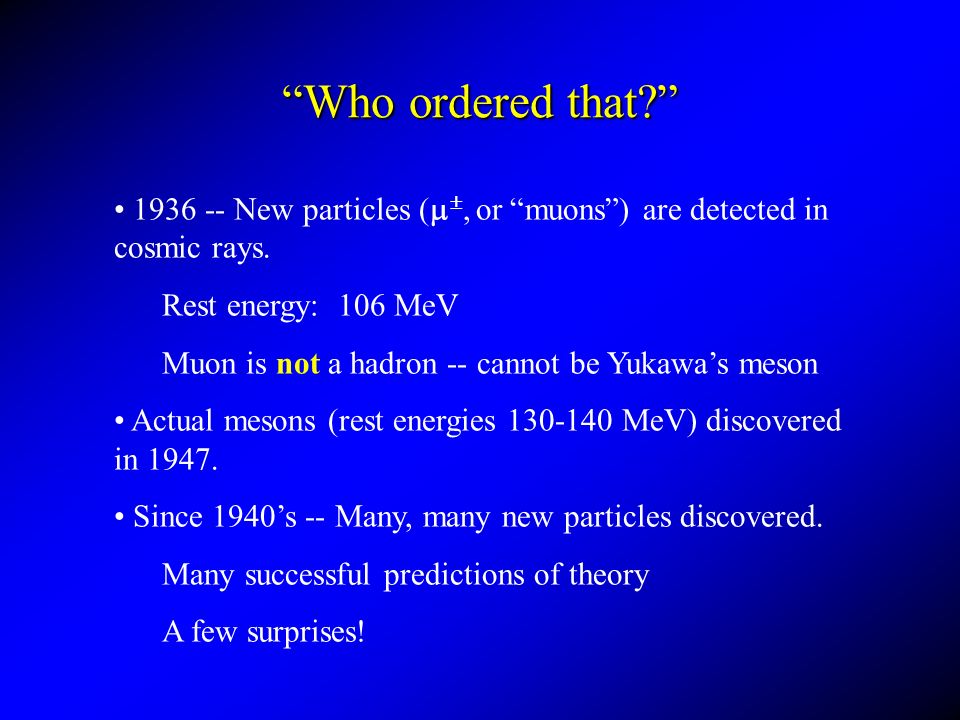 “Who ordered that?”

• 1936 -- New particles ($\mu^{\pm}$, or “muons”) are detected in cosmic rays.

Rest energy: 106 MeV

Muon is not a hadron -- cannot be Yukawa’s meson

• Actual mesons (rest energies 130-140 MeV) discovered in 1947.

• Since 1940’s -- Many, many new particles discovered.

Many successful predictions of theory

A few surprises!